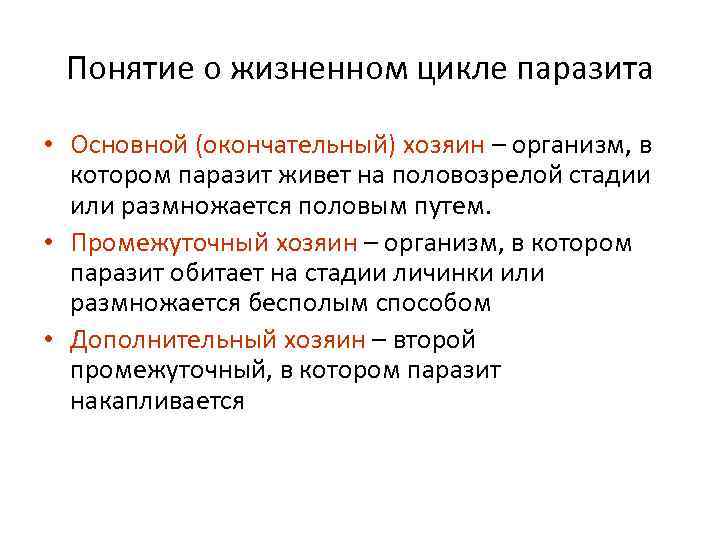 Понятие о жизненном цикле паразита

• Основной (окончательный) хозяин – организм, в котором паразит живет на половозрелой стадии или размножается половым путем.

• Промежуточный хозяин – организм, в котором паразит обитает на стадии личинки или размножается бесполым способом

• Дополнительный хозяин – второй промежуточный, в котором паразит накапливается